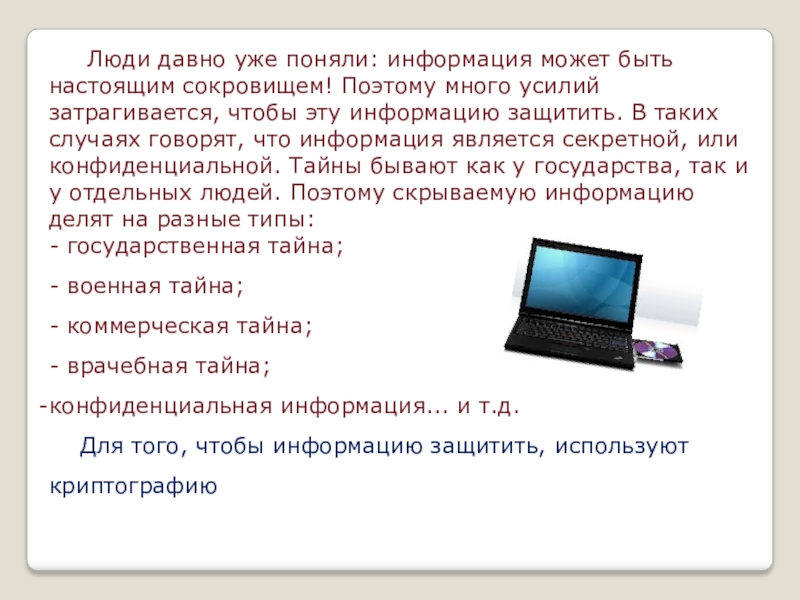 Люди давно уже поняли: информация может быть настоящим сокровищем! Поэтому много усилий затрагивается, чтобы эту информацию защитить. В таких случаях говорят, что информация является секретной, или конфиденциальной. Тайны бывают как у государства, так и у отдельных людей. Поэтому скрываемую информацию делят на разные типы:
- государственная тайна;

- военная тайна;

- коммерческая тайна;

- врачебная тайна;

-конфиденциальная информация... и т.д.

Для того, чтобы информацию защитить, используют криптографию